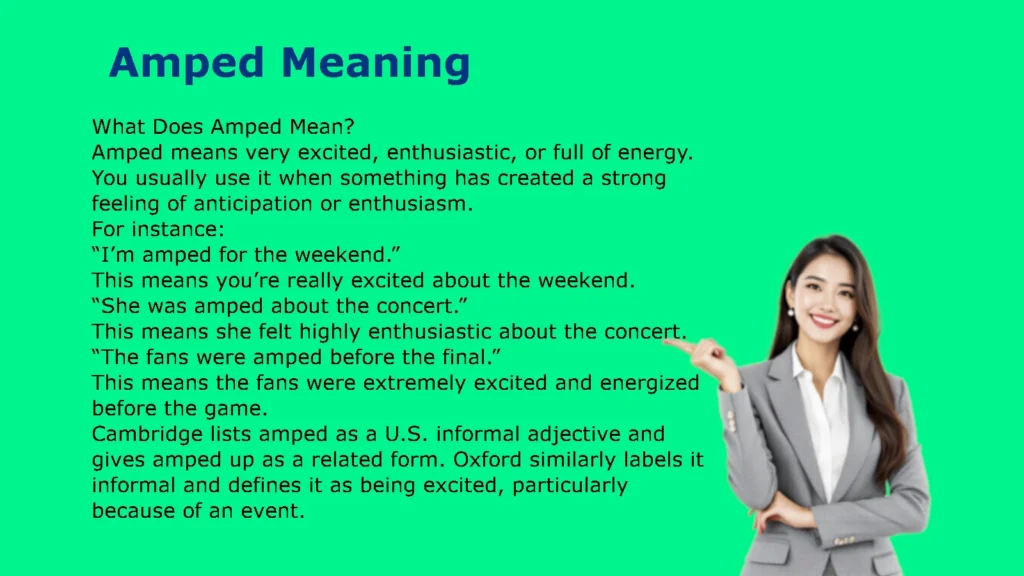 Amped Meaning

What Does Amped Mean?
Amped means very excited, enthusiastic, or full of energy. You usually use it when something has created a strong feeling of anticipation or enthusiasm.
For instance:
“I’m amped for the weekend.”
This means you’re really excited about the weekend.
“She was amped about the concert.”
This means she felt highly enthusiastic about the concert.
“The fans were amped before the final.”
This means the fans were extremely excited and energized before the game.
Cambridge lists amped as a U.S. informal adjective and gives amped up as a related form. Oxford similarly labels it informal and defines it as being excited, particularly because of an event.